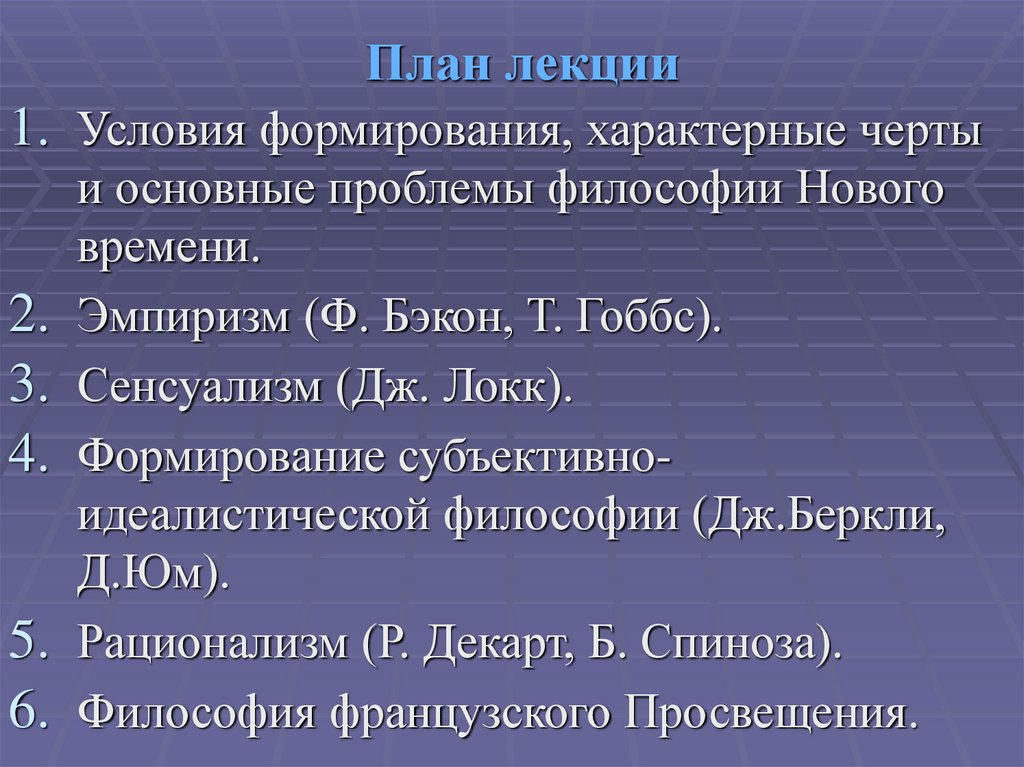 План лекции

1. Условия формирования, характерные черты и основные проблемы философии Нового времени.
2. Эмпиризм (Ф. Бэкон, Т. Гоббс).
3. Сенсуализм (Дж. Локк).
4. Формирование субъективно-идеалистической философии (Дж.Беркли, Д.Юм).
5. Рационализм (Р. Декарт, Б. Спиноза).
6. Философия французского Просвещения.